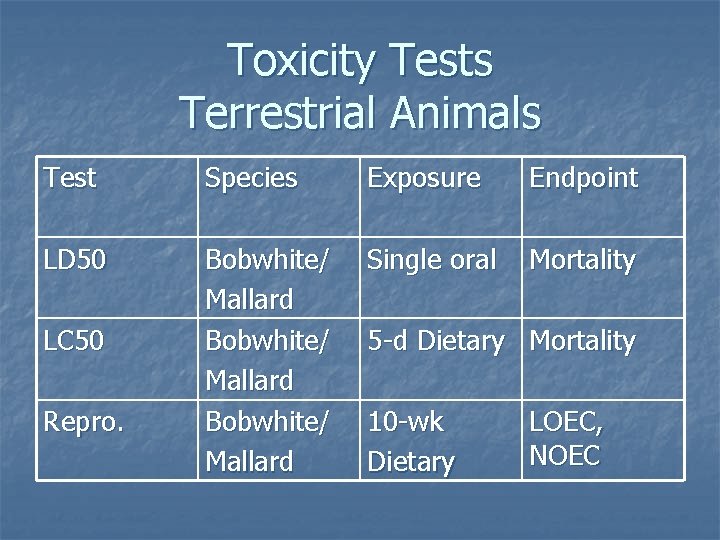 Toxicity Tests
Terrestrial Animals

| Test | Species | Exposure | Endpoint |
|---|---|---|---|
| LD50 | Bobwhite/ Mallard | Single oral | Mortality |
| LC50 | Bobwhite/ Mallard | 5-d Dietary | Mortality |
| Repro. | Bobwhite/ Mallard | 10-wk Dietary | LOEC, NOEC |